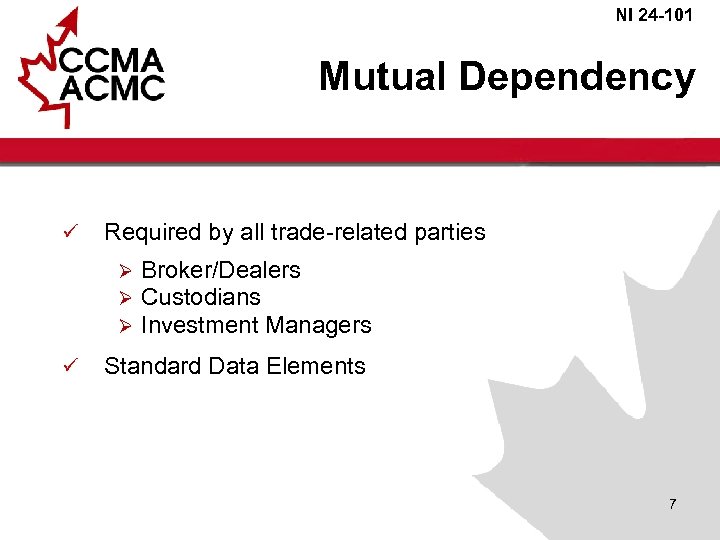 CCMA
ACMC

NI 24-101

Mutual Dependency

✓ Required by all trade-related parties

➢ Broker/Dealers
➢ Custodians
➢ Investment Managers

✓ Standard Data Elements

7